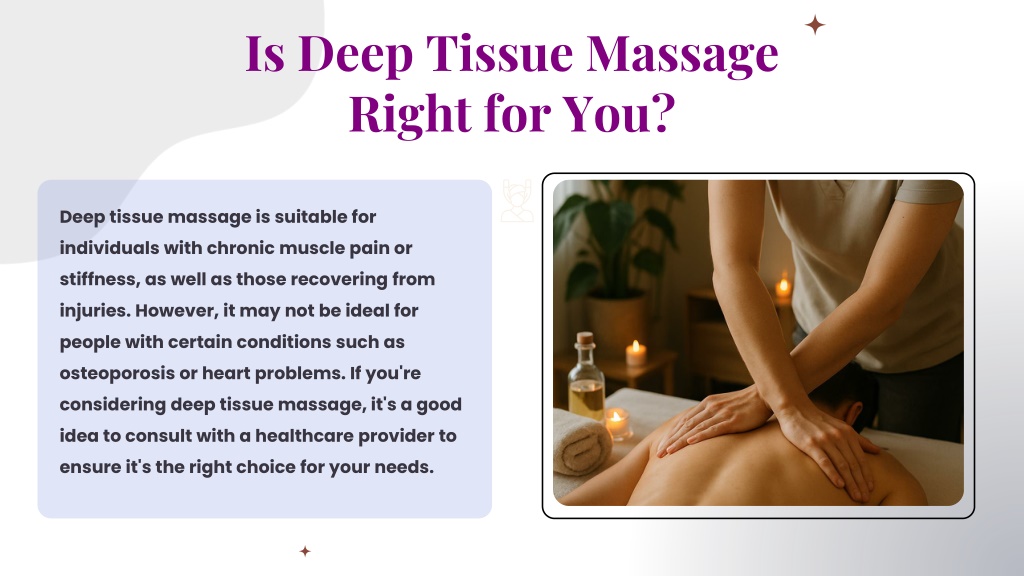 Is Deep Tissue Massage Right for You?

Deep tissue massage is suitable for individuals with chronic muscle pain or stiffness, as well as those recovering from injuries. However, it may not be ideal for people with certain conditions such as osteoporosis or heart problems. If you're considering deep tissue massage, it's a good idea to consult with a healthcare provider to ensure it's the right choice for your needs.